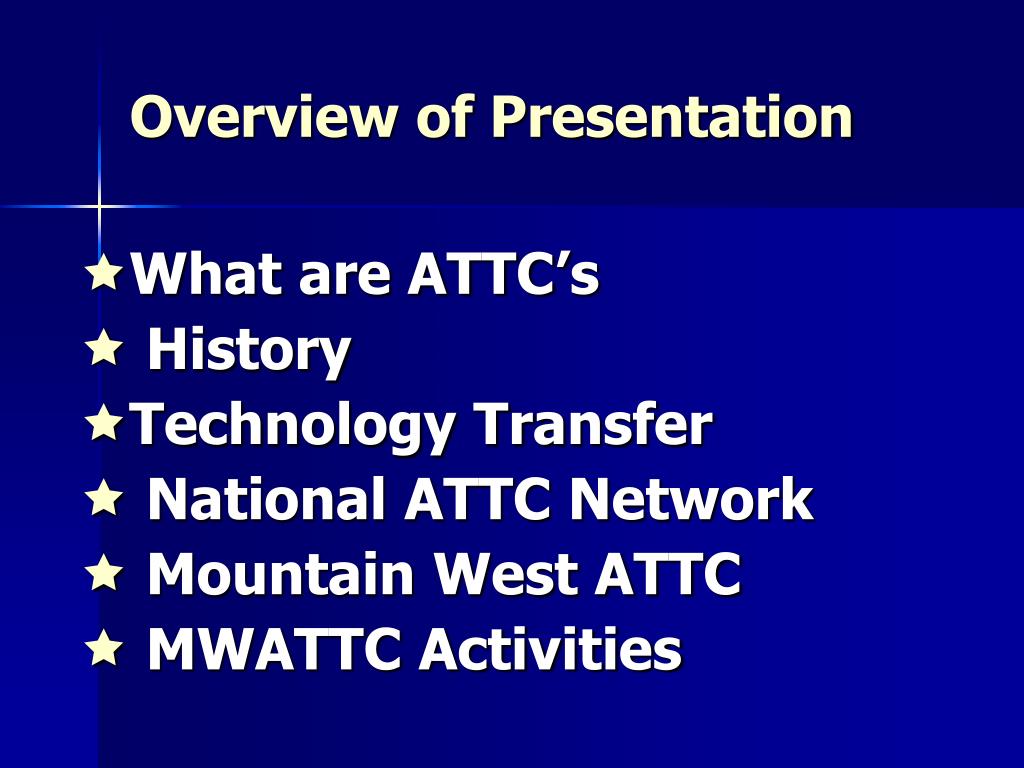 Overview of Presentation

What are ATTC’s
History
Technology Transfer
National ATTC Network
Mountain West ATTC
MWATTC Activities